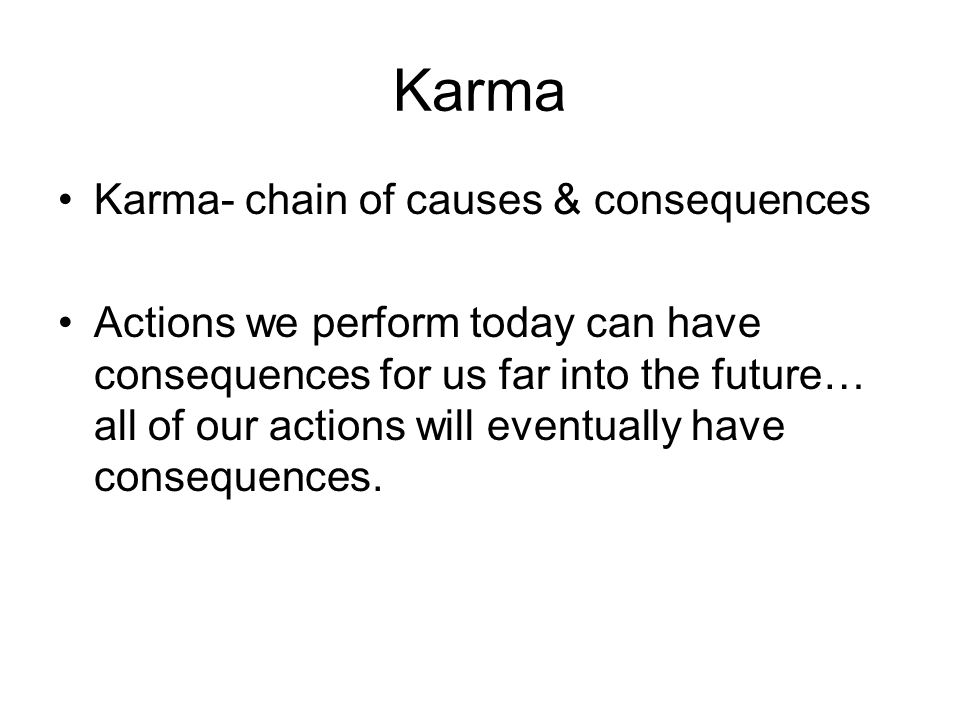 Karma

• Karma- chain of causes & consequences

• Actions we perform today can have consequences for us far into the future… all of our actions will eventually have consequences.